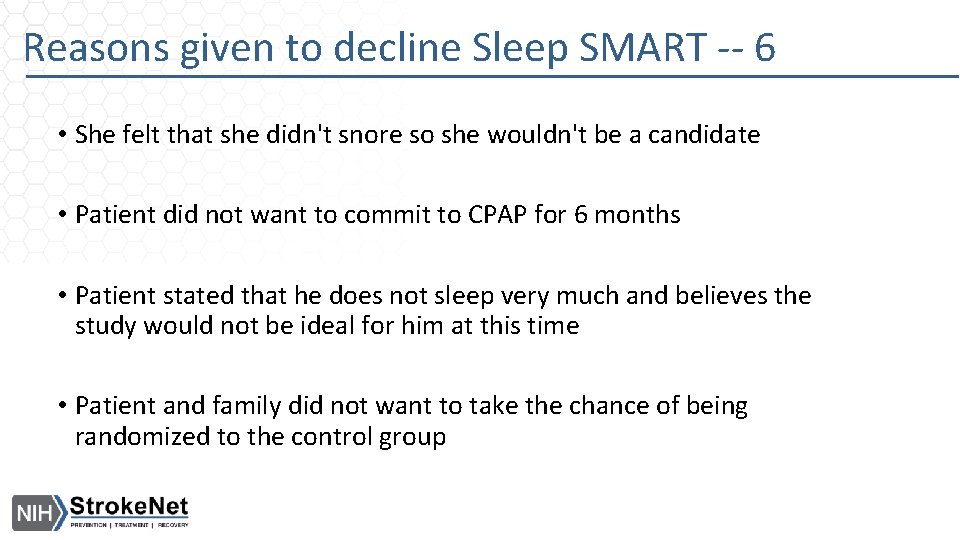 Reasons given to decline Sleep SMART -- 6

• She felt that she didn't snore so she wouldn't be a candidate

• Patient did not want to commit to CPAP for 6 months

• Patient stated that he does not sleep very much and believes the study would not be ideal for him at this time

• Patient and family did not want to take the chance of being randomized to the control group

NIH StrokeNet
PREVENTION | TREATMENT | RECOVERY